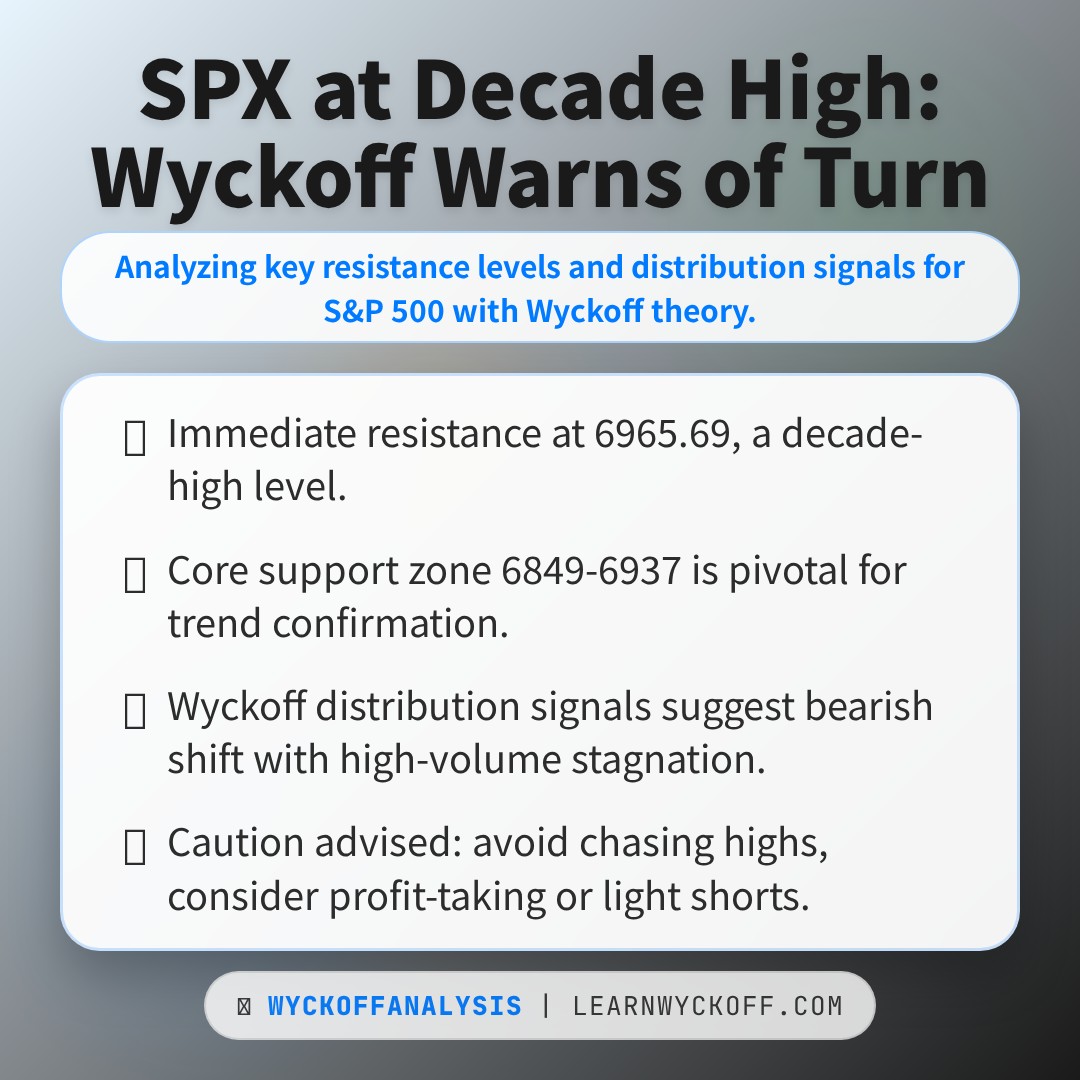 SPX at Decade High: Wyckoff Warns of Turn

Analyzing key resistance levels and distribution signals for S&P 500 with Wyckoff theory.

Immediate resistance at 6965.69, a decade-high level.

Core support zone 6849-6937 is pivotal for trend confirmation.

Wyckoff distribution signals suggest bearish shift with high-volume stagnation.

Caution advised: avoid chasing highs, consider profit-taking or light shorts.

WYCKOFFANALYSIS | LEARNWYCKOFF.COM